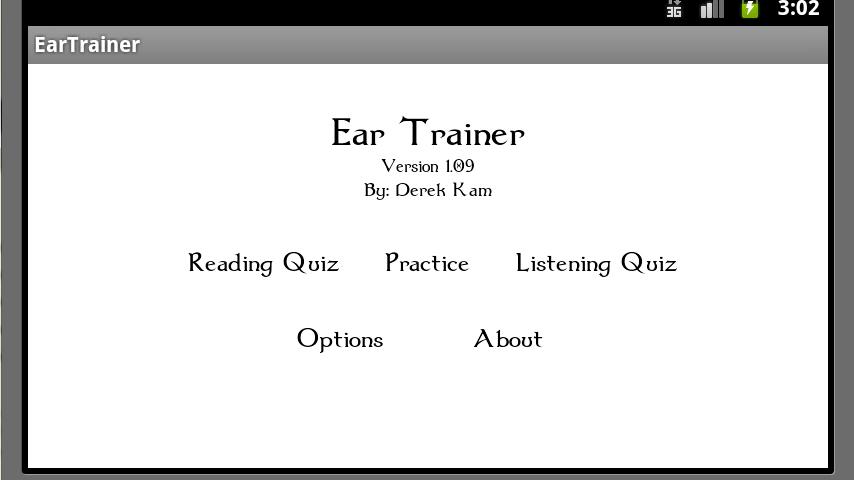 3G 3:02

EarTrainer

Ear Trainer
Version 1.09
By: Derek Kam

Reading Quiz Practice Listening Quiz

Options About